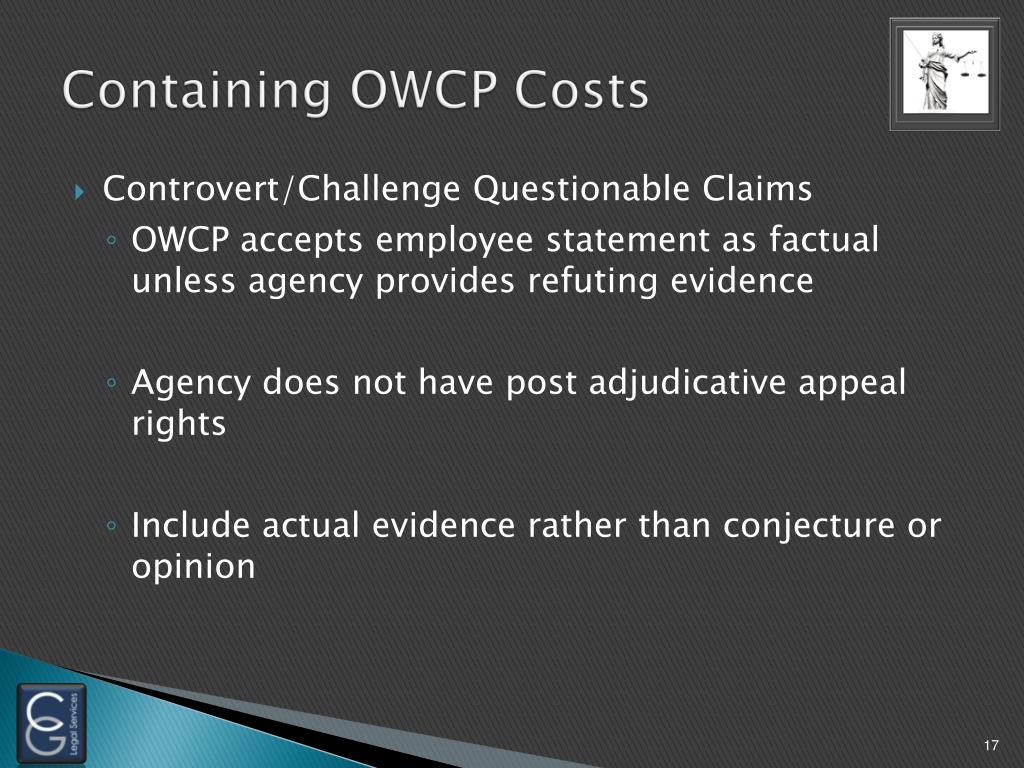 Containing OWCP Costs

Controvert/Challenge Questionable Claims

OWCP accepts employee statement as factual unless agency provides refuting evidence

Agency does not have post adjudicative appeal rights

Include actual evidence rather than conjecture or opinion

CG Legal Services

17